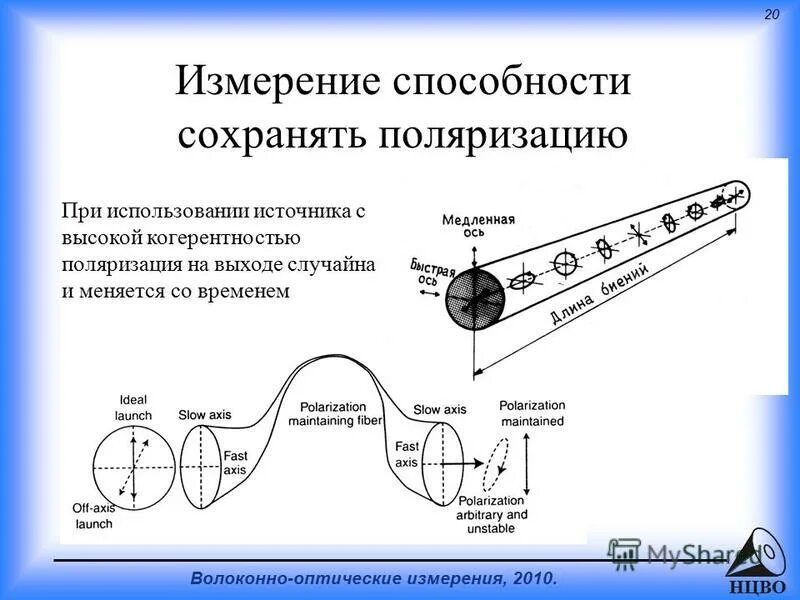 20

Измерение способности сохранять поляризацию

При использовании источника с высокой когерентностью поляризация на выходе случайна и меняется со временем

Медленная ось

Быстрая ось

Длина биений

Ideal launch

Off-axis launch

Slow axis

Fast axis

Polarization maintaining fiber

Slow axis

Fast axis

Polarization maintained

Polarization arbitrary and unstable

MyShared

Волоконно-оптические измерения, 2010.

НЦВО